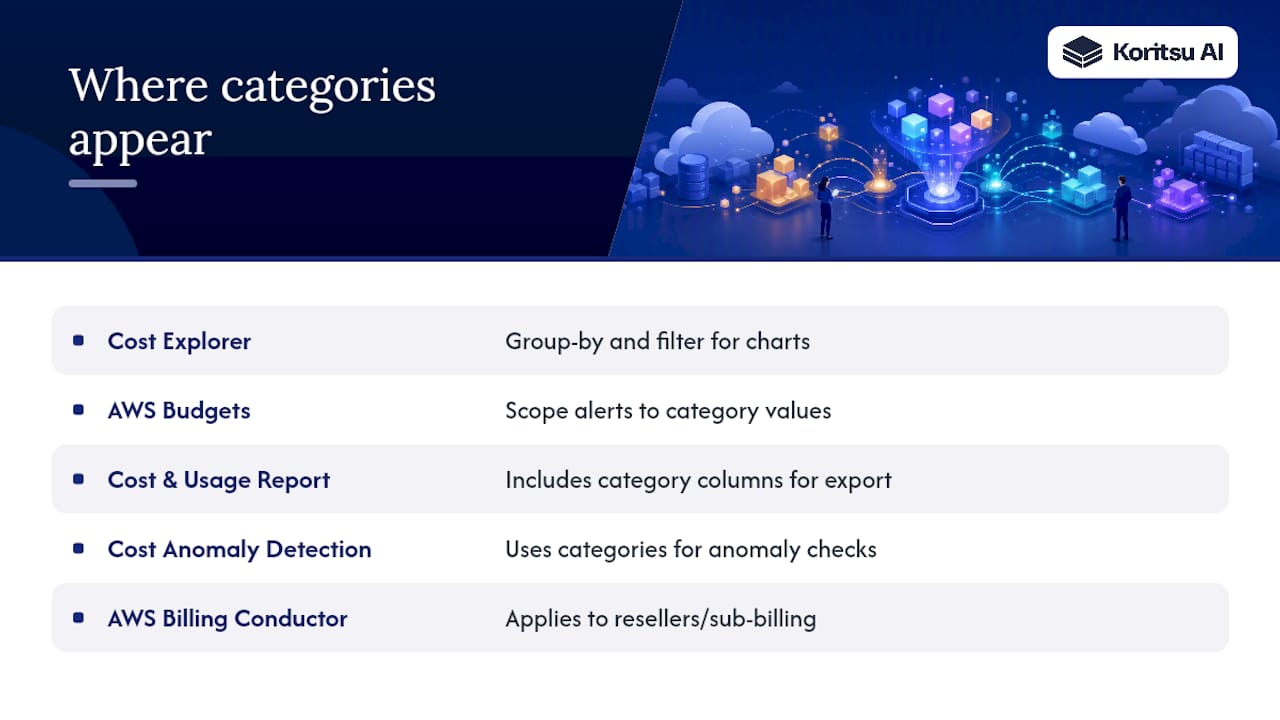 Where categories appear

Koritsu AI

| | |
|---|---|
| Cost Explorer | Group-by and filter for charts |
| AWS Budgets | Scope alerts to category values |
| Cost & Usage Report | Includes category columns for export |
| Cost Anomaly Detection | Uses categories for anomaly checks |
| AWS Billing Conductor | Applies to resellers/sub-billing |